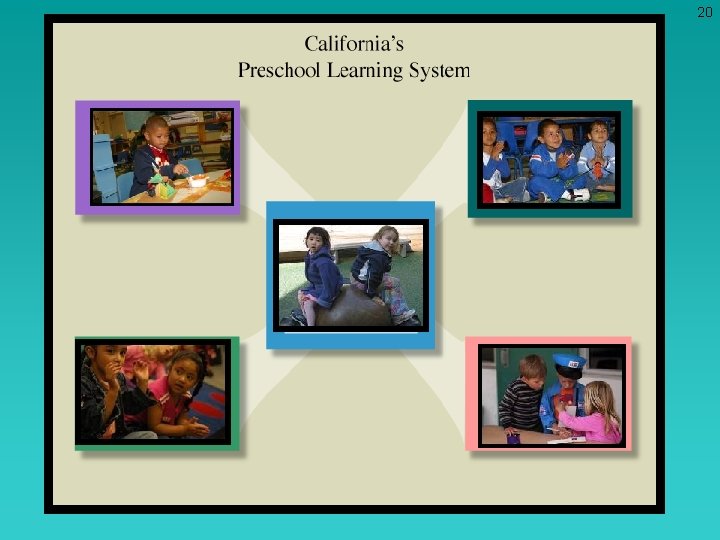 20

California's
Preschool Learning System